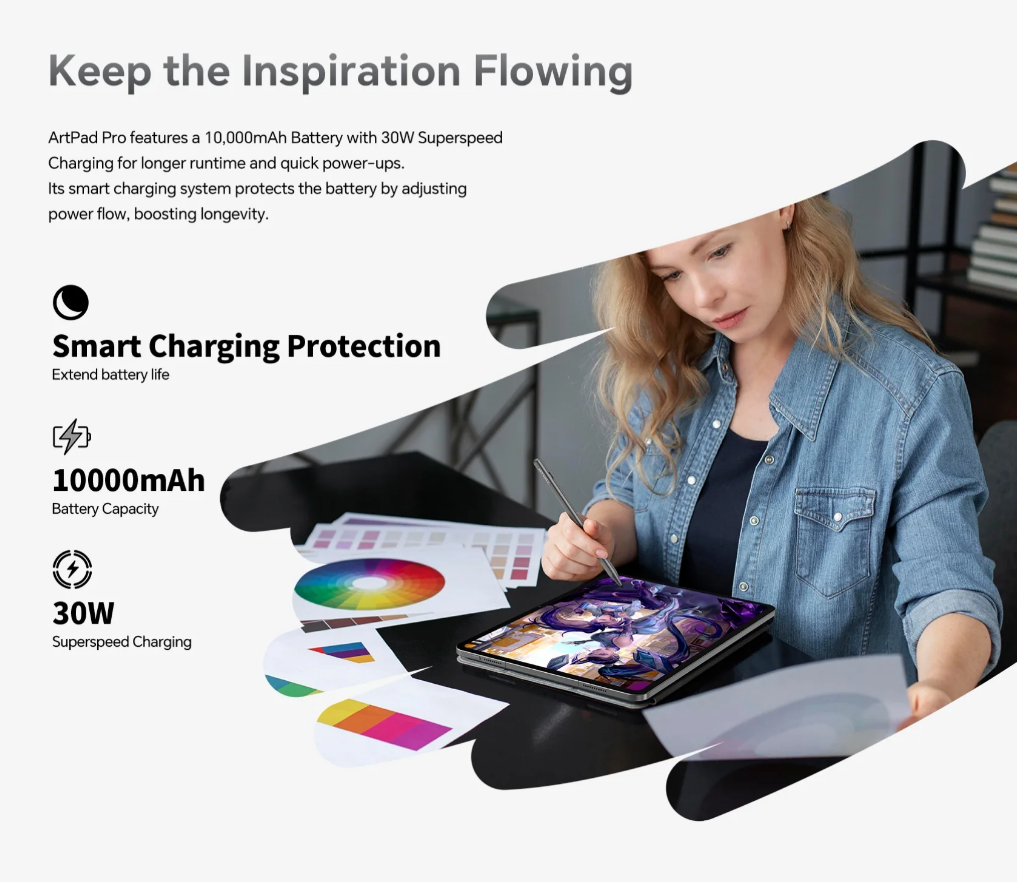 Keep the Inspiration Flowing

ArtPad Pro features a 10,000mAh Battery with 30W Superspeed Charging for longer runtime and quick power-ups.
Its smart charging system protects the battery by adjusting power flow, boosting longevity.

Smart Charging Protection
Extend battery life

10000mAh
Battery Capacity

30W
Superspeed Charging